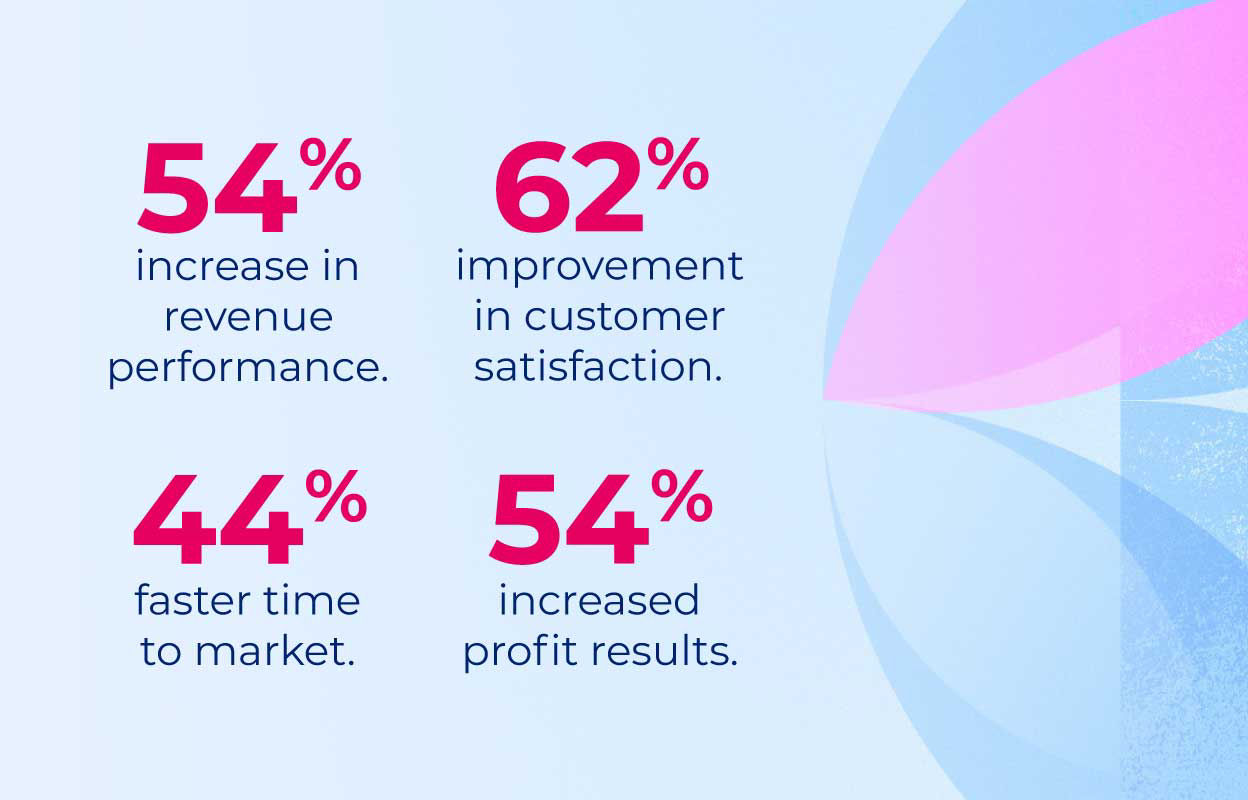 54%
increase in revenue performance.

62%
improvement in customer satisfaction.

44%
faster time to market.

54%
increased profit results.